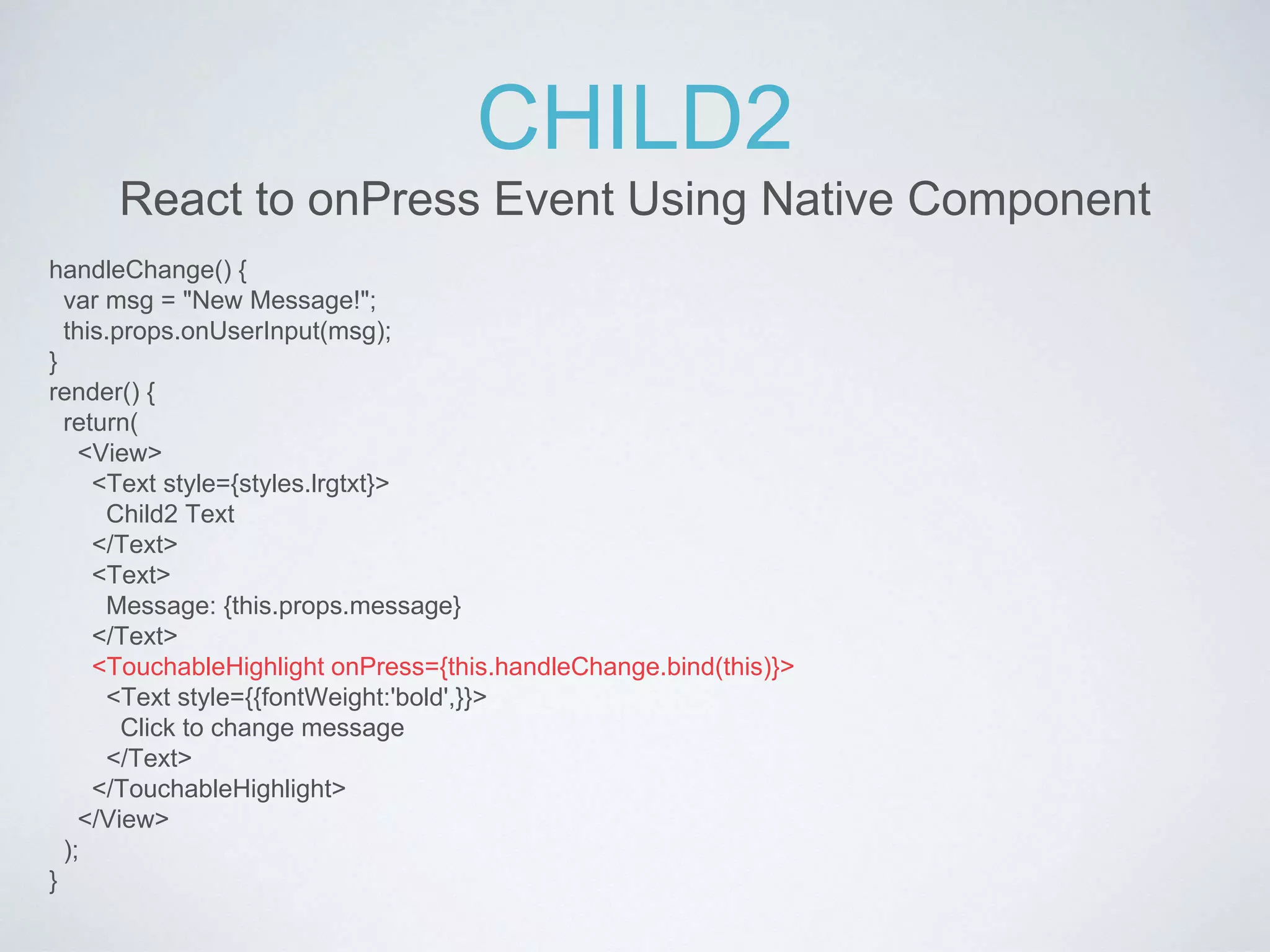 CHILD2

React to onPress Event Using Native Component

handleChange() {
  var msg = "New Message!";
  this.props.onUserInput(msg);
}
render() {
  return(
    <View>
      <Text style={styles.lrgtxt}>
        Child2 Text
      </Text>
      <Text>
        Message: {this.props.message}
      </Text>
      <TouchableHighlight onPress={this.handleChange.bind(this)}>
        <Text style={{fontWeight:'bold',}}>
          Click to change message
        </Text>
      </TouchableHighlight>
    </View>
  );
}